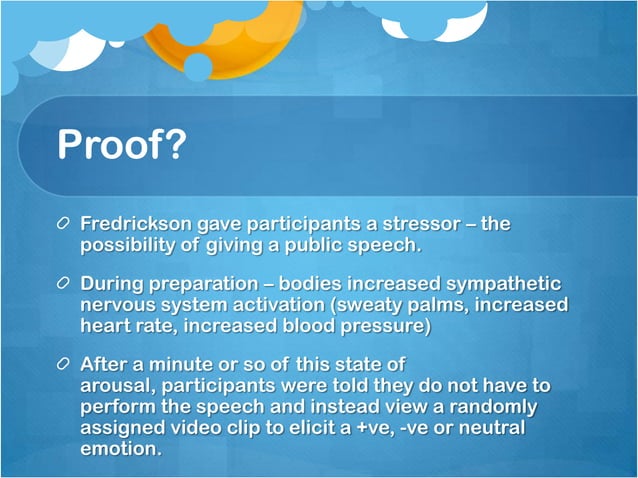 Proof?

Fredrickson gave participants a stressor – the possibility of giving a public speech.

During preparation – bodies increased sympathetic nervous system activation (sweaty palms, increased heart rate, increased blood pressure)

After a minute or so of this state of arousal, participants were told they do not have to perform the speech and instead view a randomly assigned video clip to elicit a +ve, -ve or neutral emotion.